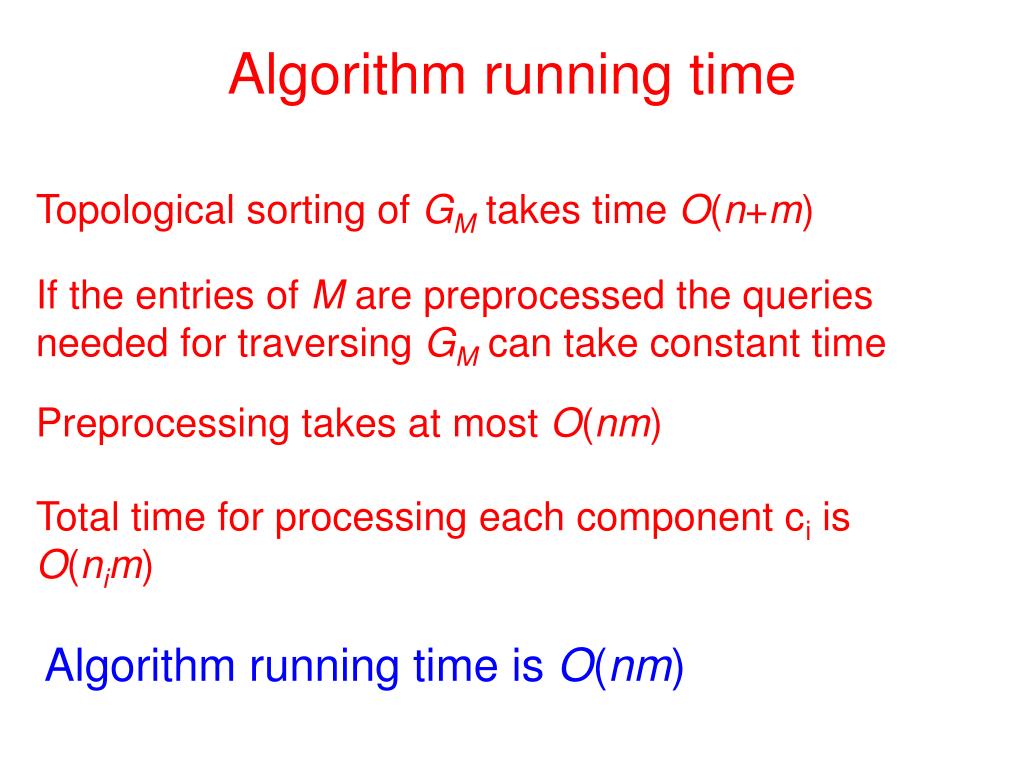 Algorithm running time

Topological sorting of $G_M$ takes time $O(n+m)$

If the entries of $M$ are preprocessed the queries needed for traversing $G_M$ can take constant time

Preprocessing takes at most $O(nm)$

Total time for processing each component $c_i$ is $O(n_i m)$

Algorithm running time is $O(nm)$